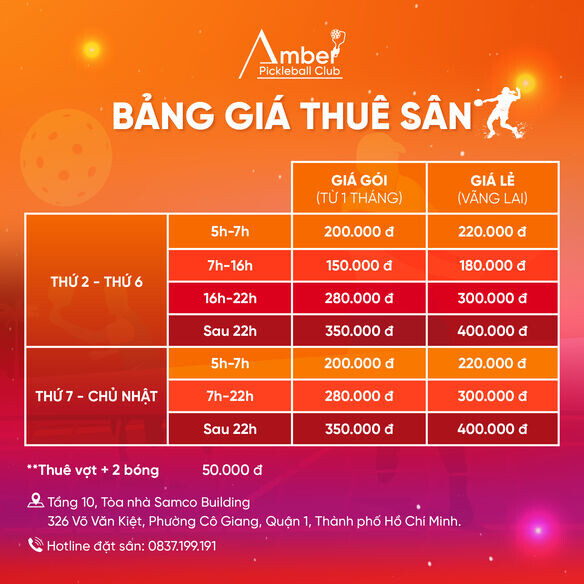 Amber
Pickleball Club

BẢNG GIÁ THUÊ SÂN

| | | GIÁ GÓI (TỪ 1 THÁNG) | GIÁ LẺ (VÃNG LAI) |
|---|---|---|---|
| THỨ 2 - THỨ 6 | 5h-7h | 200.000 đ | 220.000 đ |
| | 7h-16h | 150.000 đ | 180.000 đ |
| | 16h-22h | 280.000 đ | 300.000 đ |
| | Sau 22h | 350.000 đ | 400.000 đ |
| THỨ 7 - CHỦ NHẬT | 5h-7h | 200.000 đ | 220.000 đ |
| | 7h-22h | 280.000 đ | 300.000 đ |
| | Sau 22h | 350.000 đ | 400.000 đ |

**Thuê vợt + 2 bóng 50.000 đ

Tầng 10, Tòa nhà Samco Building
326 Võ Văn Kiệt, Phường Cô Giang, Quận 1, Thành phố Hồ Chí Minh.

Hotline đặt sân: 0837.199.191